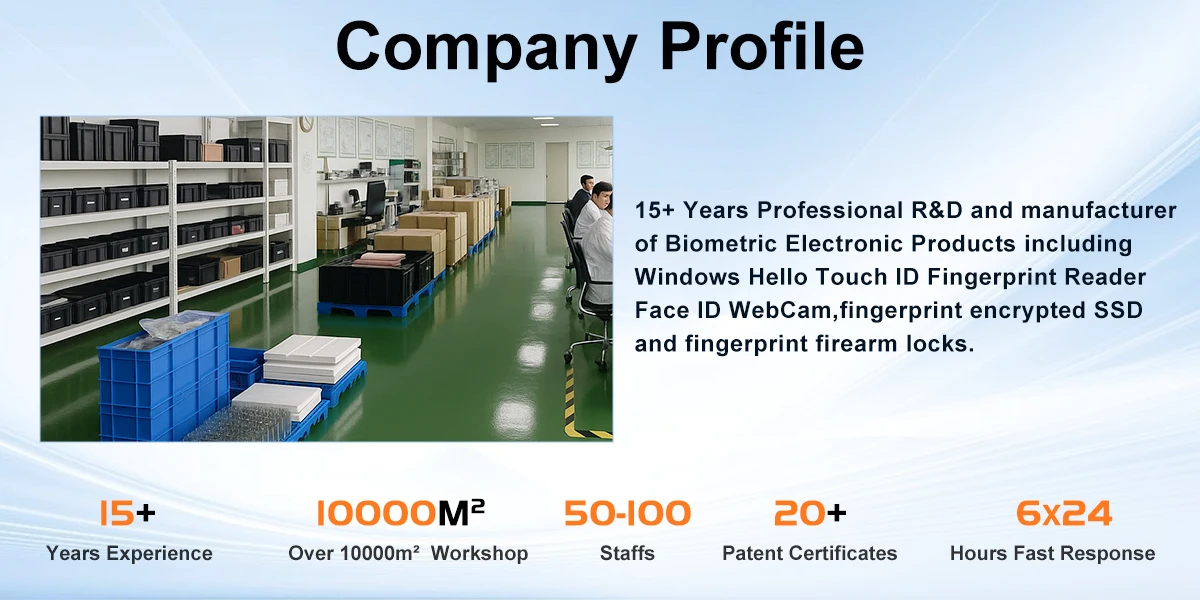 Company Profile

15+ Years Professional R&D and manufacturer of Biometric Electronic Products including Windows Hello Touch ID Fingerprint Reader Face ID WebCam,fingerprint encrypted SSD and fingerprint firearm locks.

15+
Years Experience

10000M²
Over 10000m² Workshop

50-100
Staffs

20+
Patent Certificates

6x24
Hours Fast Response